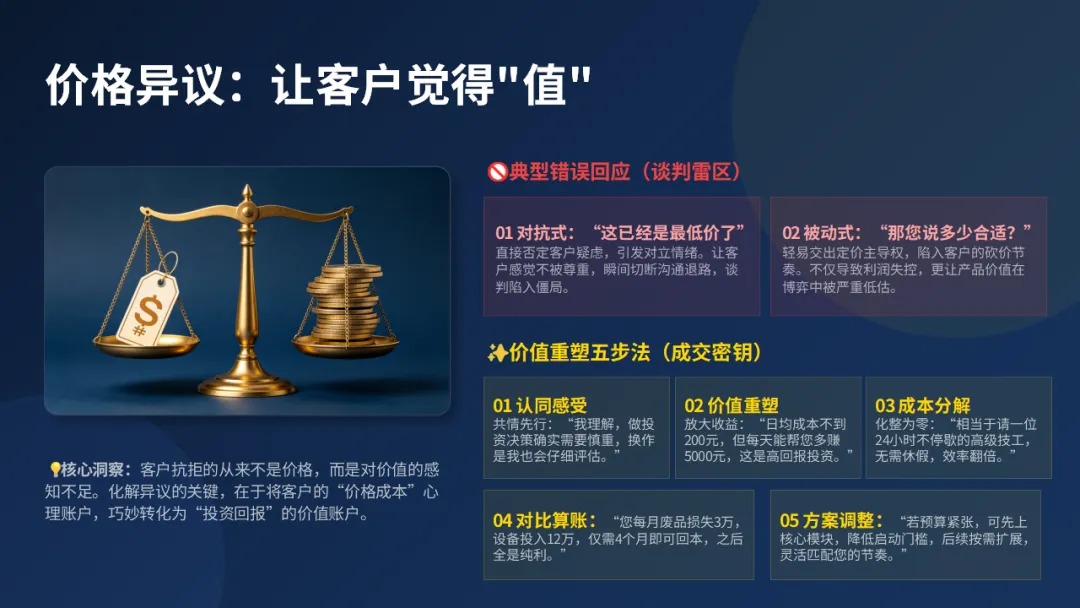 价格异议：让客户觉得"值"

$ #

💡核心洞察：客户抗拒的从来不是价格，而是对价值的感知不足。化解异议的关键，在于将客户的“价格成本”心理账户，巧妙转化为“投资回报”的价值账户。

🚫典型错误回应（谈判雷区）

01 对抗式：“这已经是最低价了”
直接否定客户疑虑，引发对立情绪。让客户感觉不被尊重，瞬间切断沟通退路，谈判陷入僵局。

02 被动式：“那您说多少合适？”
轻易交出定价主导权，陷入客户的砍价节奏。不仅导致利润失控，更让产品价值在博弈中被严重低估。

✨价值重塑五步法（成交密钥）

01 认同感受
共情先行：“我理解，做投资决策确实需要慎重，换作是我也会仔细评估。”

02 价值重塑
放大收益：“日均成本不到200元，但每天能帮您多赚5000元，这是高回报投资。”

03 成本分解
化整为零：“相当于请一位24小时不停歇的高级技工，无需休假，效率翻倍。”

04 对比算账：“您每月废品损失3万，设备投入12万，仅需4个月即可回本，之后全是纯利。”

05 方案调整：“若预算紧张，可先上核心模块，降低启动门槛，后续按需扩展，灵活匹配您的节奏。”